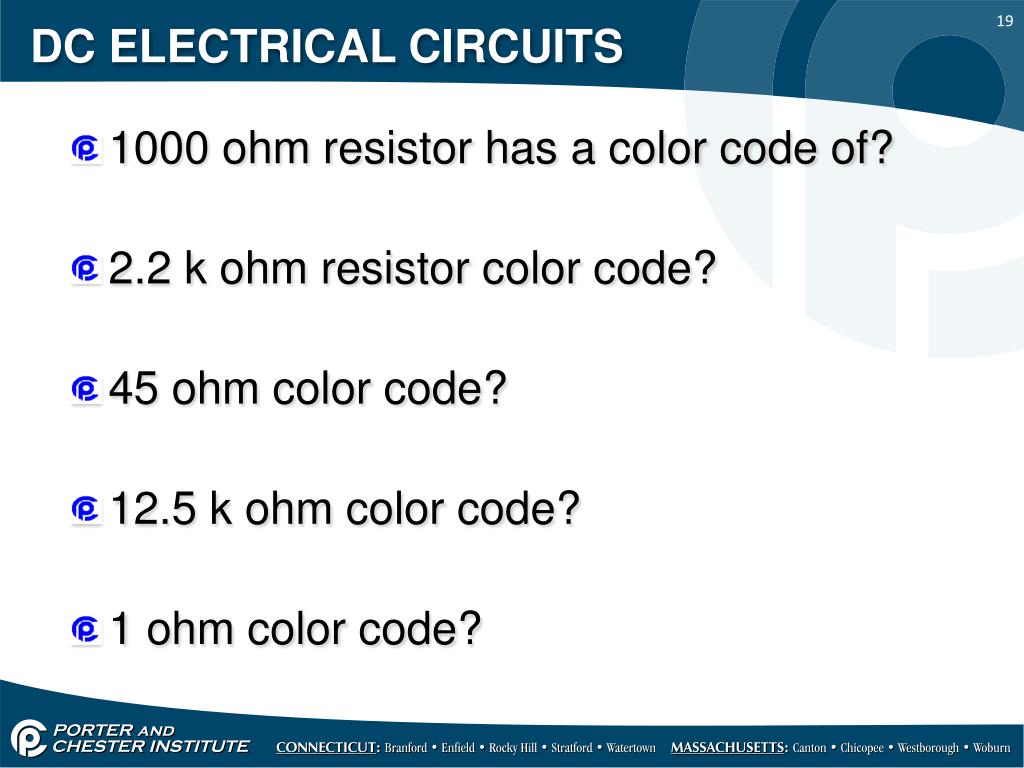 DC ELECTRICAL CIRCUITS

19

1000 ohm resistor has a color code of?

2.2 k ohm resistor color code?

45 ohm color code?

12.5 k ohm color code?

1 ohm color code?

PORTER AND CHESTER INSTITUTE

CONNECTICUT: Branford • Enfield • Rocky Hill • Stratford • Watertown MASSACHUSETTS: Canton • Chicopee • Westborough • Woburn